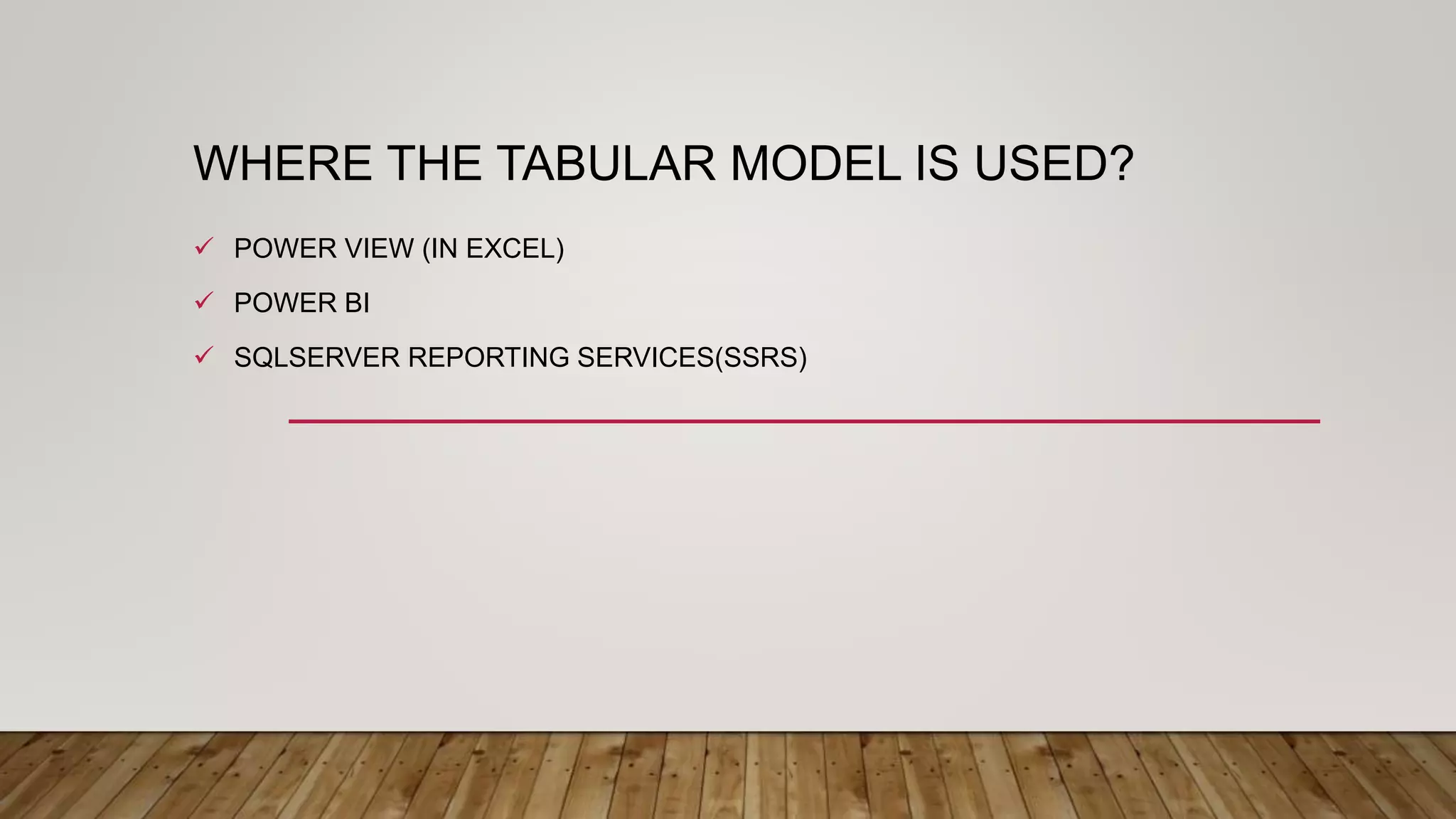 WHERE THE TABULAR MODEL IS USED?

✓ POWER VIEW (IN EXCEL)

✓ POWER BI

✓ SQLSERVER REPORTING SERVICES(SSRS)